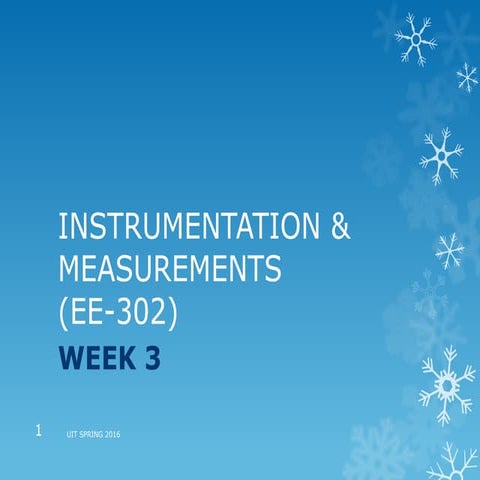 INSTRUMENTATION & MEASUREMENTS (EE-302)

WEEK 3

1

UIT SPRING 2016